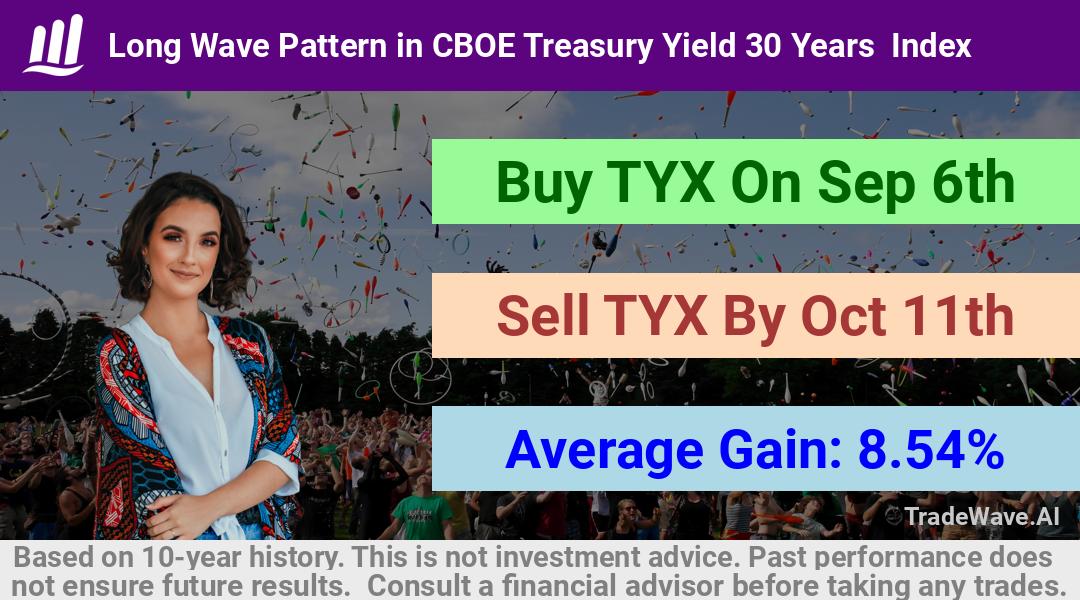 Long Wave Pattern in CBOE Treasury Yield 30 Years Index

Buy TYX On Sep 6th

Sell TYX By Oct 11th

Average Gain: 8.54%

TradeWave.AI

Based on 10-year history. This is not investment advice. Past performance does not ensure future results. Consult a financial advisor before taking any trades.